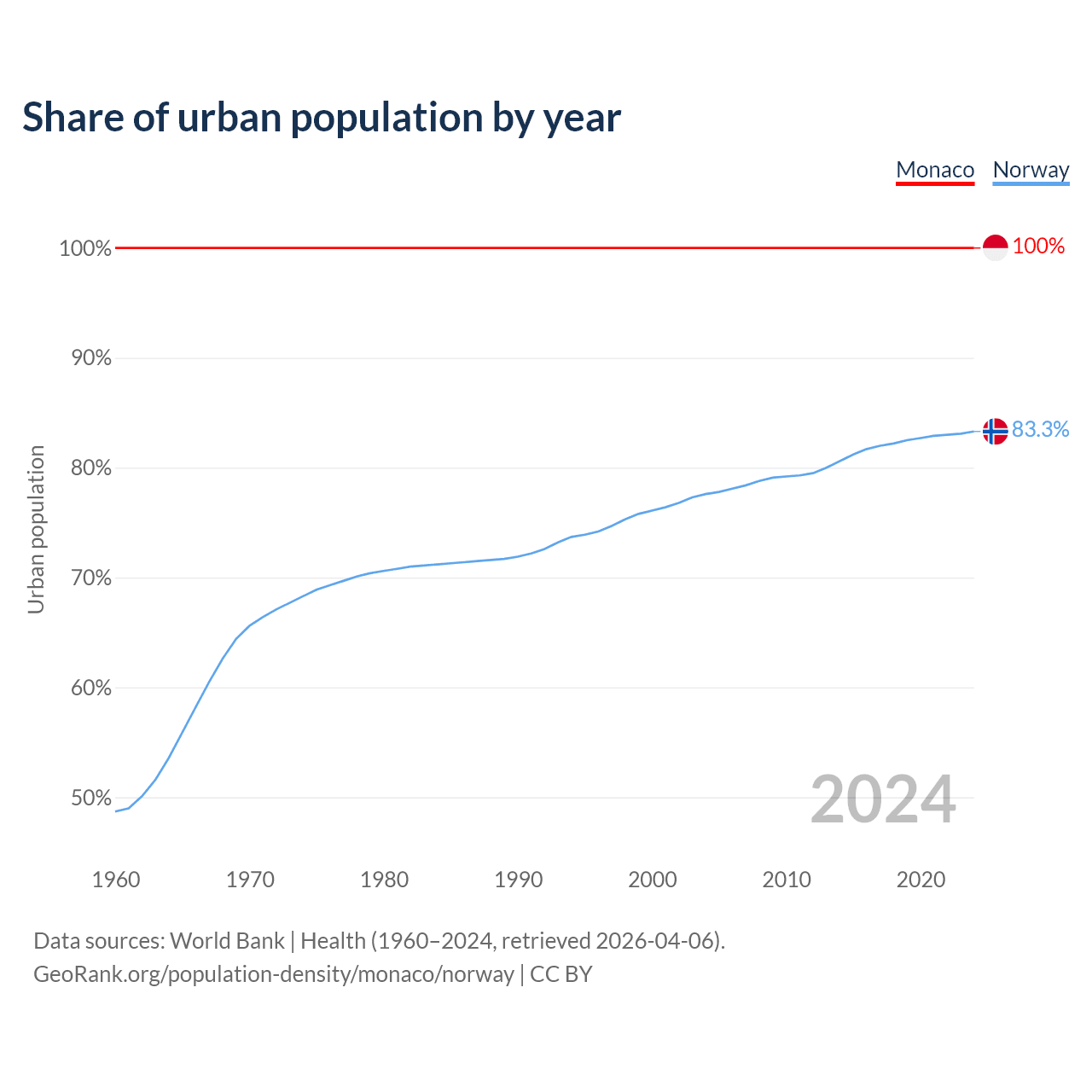 Share of urban population by year

Monaco Norway

100%
90%
80%
70%
60%
50%

Urban population

100%
83.3%

2024

1960 1970 1980 1990 2000 2010 2020

Data sources: World Bank | Health (1960–2024, retrieved 2026-04-06).
GeoRank.org/population-density/monaco/norway | CC BY